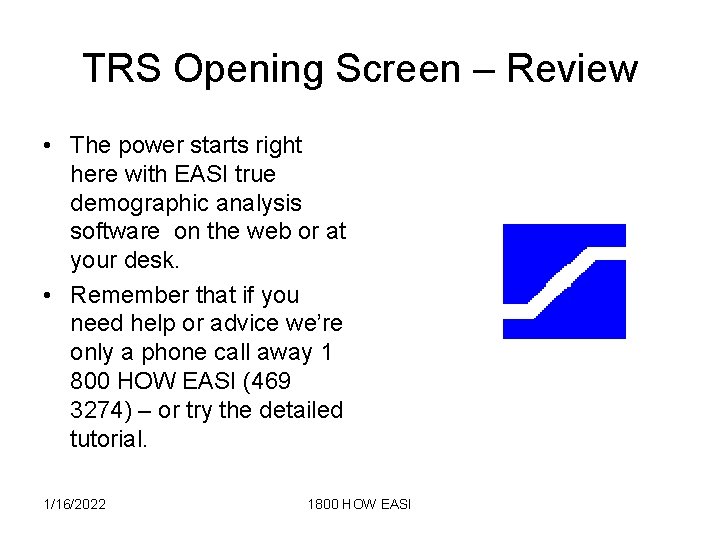 TRS Opening Screen – Review

• The power starts right here with EASI true demographic analysis software on the web or at your desk.

• Remember that if you need help or advice we're only a phone call away 1 800 HOW EASI (469 3274) – or try the detailed tutorial.

1/16/2022

1800 HOW EASI